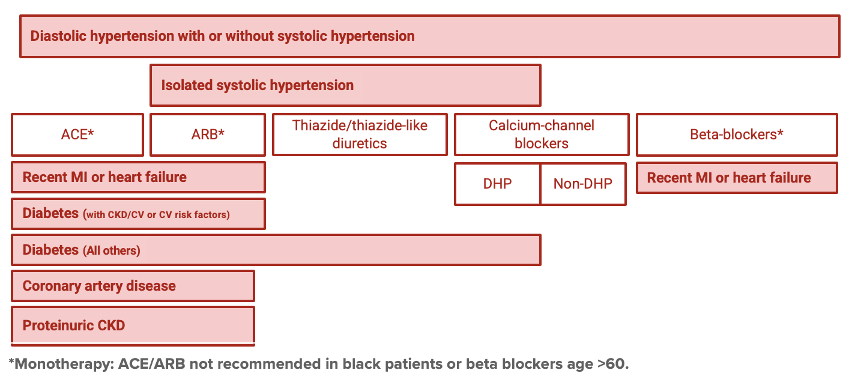 Diastolic hypertension with or without systolic hypertension

Isolated systolic hypertension

ACE*

ARB*

Thiazide/thiazide-like diuretics

Calcium-channel blockers

Beta-blockers*

Recent MI or heart failure

DHP

Non-DHP

Recent MI or heart failure

Diabetes (with CKD/CV or CV risk factors)

Diabetes (All others)

Coronary artery disease

Proteinuric CKD

*Monotherapy: ACE/ARB not recommended in black patients or beta blockers age >60.